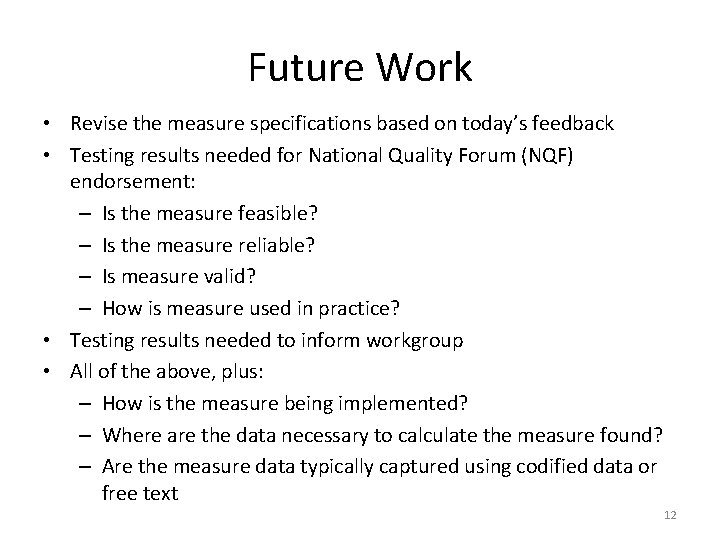 Future Work

• Revise the measure specifications based on today's feedback
• Testing results needed for National Quality Forum (NQF) endorsement:
– Is the measure feasible?
– Is the measure reliable?
– Is measure valid?
– How is measure used in practice?
• Testing results needed to inform workgroup
• All of the above, plus:
– How is the measure being implemented?
– Where are the data necessary to calculate the measure found?
– Are the measure data typically captured using codified data or free text

12